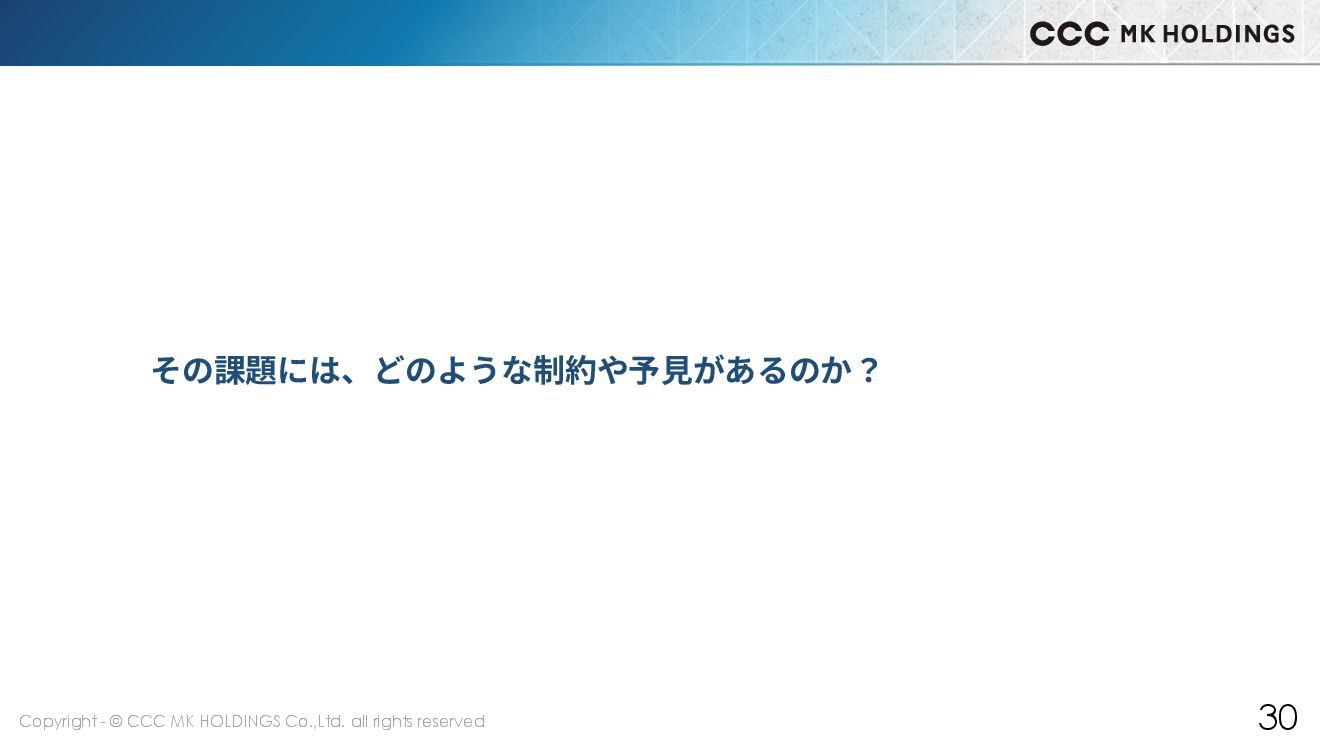 CCC MK HOLDINGS

その課題には、どのような制約や予見があるのか？

Copyright - © CCC MK HOLDINGS Co.,Ltd. all rights reserved

30